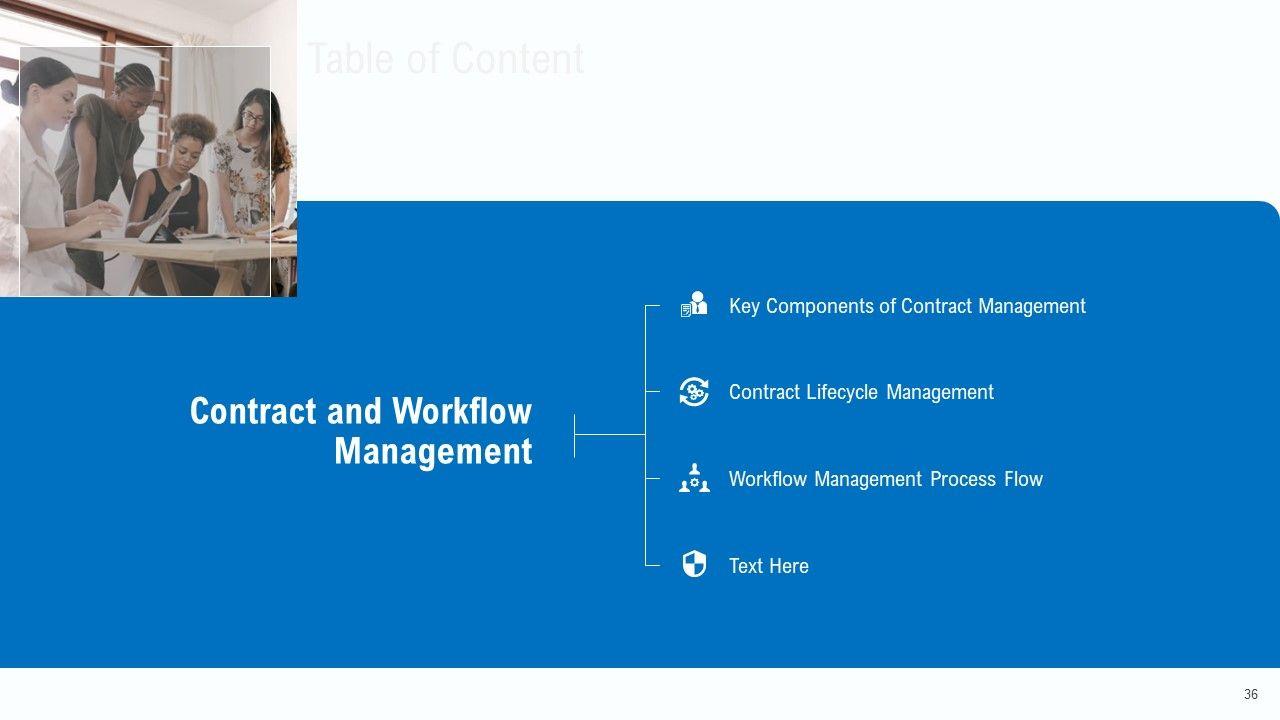 Table of Content

Contract and Workflow Management

Key Components of Contract Management

Contract Lifecycle Management

Workflow Management Process Flow

Text Here

36